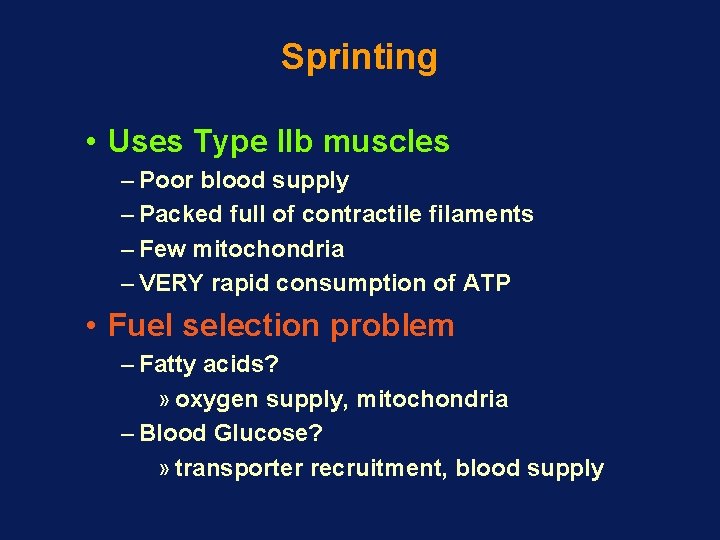 Sprinting

• Uses Type IIb muscles
– Poor blood supply
– Packed full of contractile filaments
– Few mitochondria
– VERY rapid consumption of ATP

• Fuel selection problem
– Fatty acids?
» oxygen supply, mitochondria
– Blood Glucose?
» transporter recruitment, blood supply